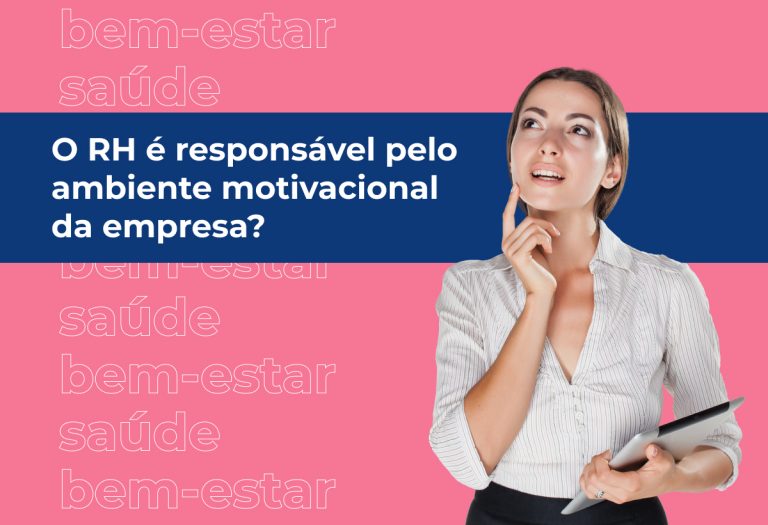 bem-estar
saúde

O RH é responsável pelo ambiente motivacional da empresa?

bem-estar
saúde
bem-estar
saúde
bem-estar